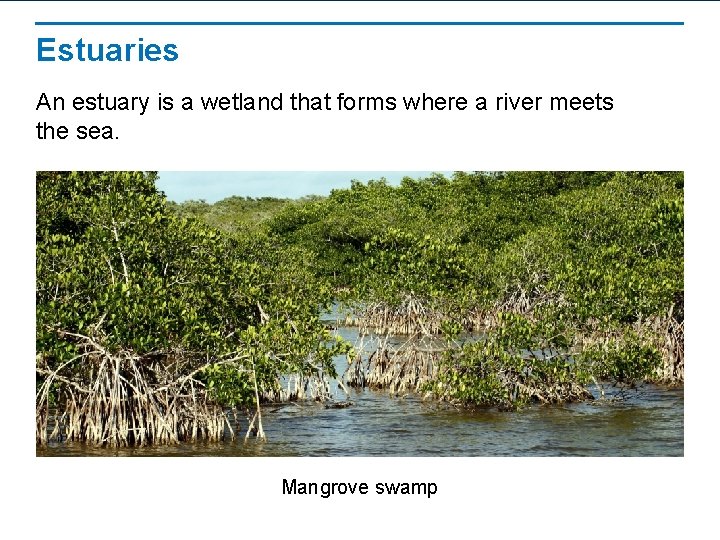 Estuaries

An estuary is a wetland that forms where a river meets the sea.

Mangrove swamp